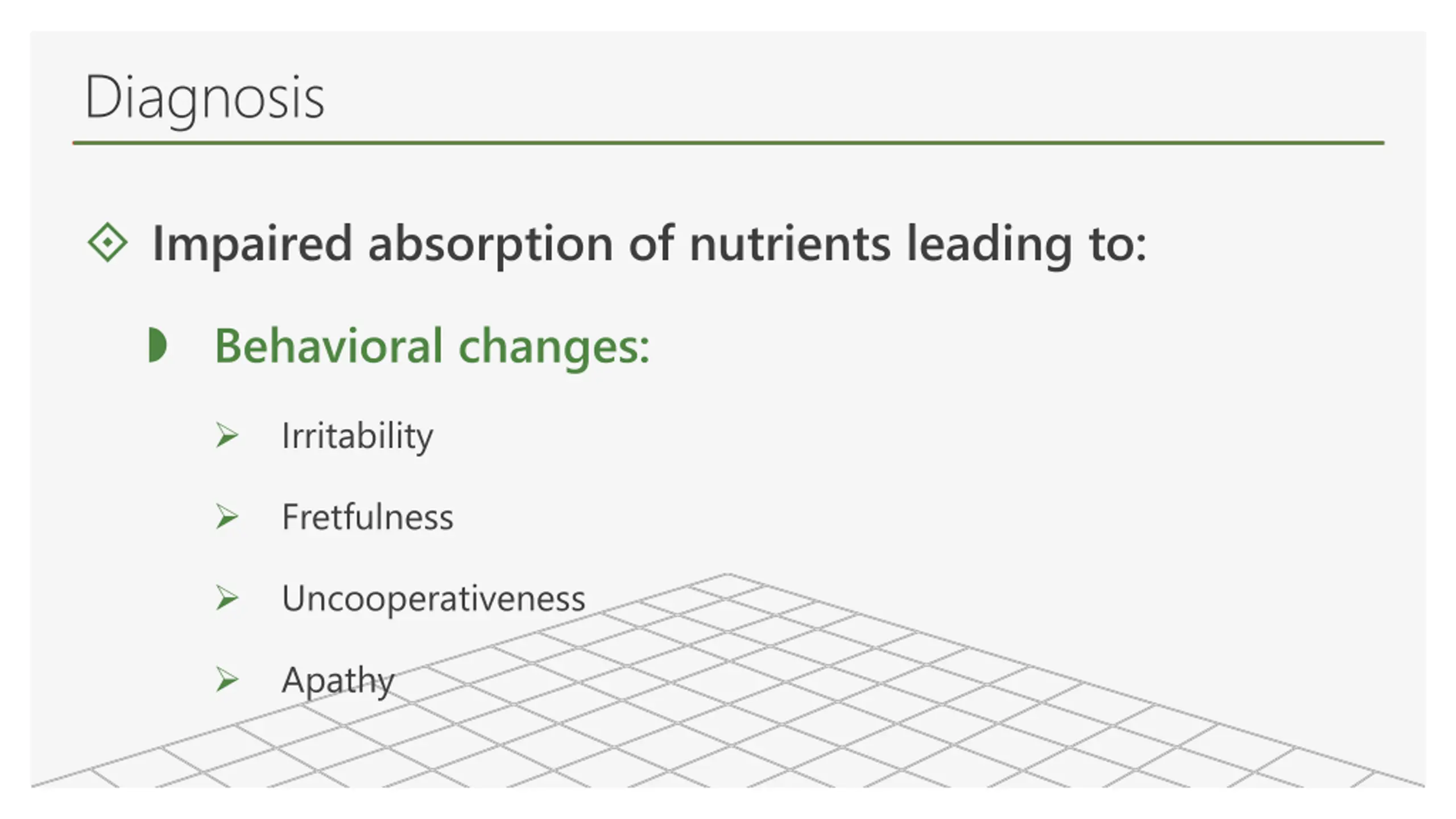 Diagnosis

Impaired absorption of nutrients leading to:

Behavioral changes:

Irritability

Fretfulness

Uncooperativeness

Apathy